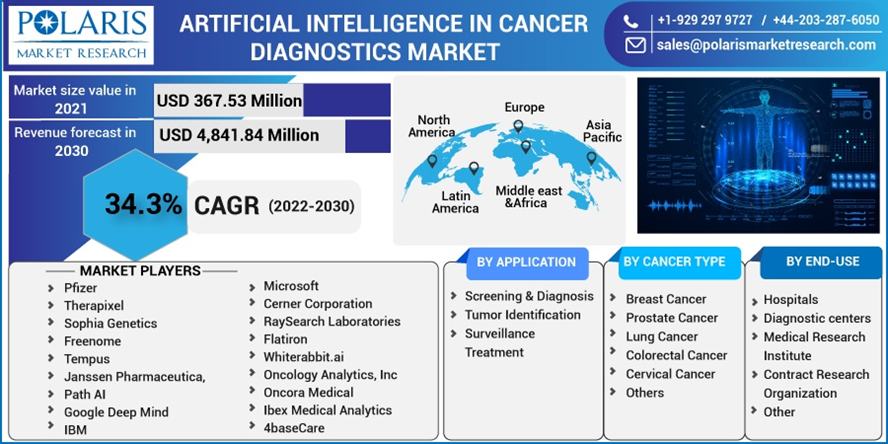 POLARIS
MARKET RESEARCH

ARTIFICIAL INTELLIGENCE IN CANCER DIAGNOSTICS MARKET

+1-929 297 9727 / +44-203-287-6050
sales@polarismarketresearch.com

Market size value in 2021
USD 367.53 Million

Revenue forecast in 2030
USD 4,841.84 Million

34.3% CAGR (2022-2030)

North America
Europe
Asia Pacific
Latin America
Middle east &Africa

MARKET PLAYERS
Pfizer
Therapixel
Sophia Genetics
Freenome
Tempus
Janssen Pharmaceutica,
Path AI
Google Deep Mind
IBM
Microsoft
Cerner Corporation
RaySearch Laboratories
Flatiron
Whiterabbit.ai
Oncology Analytics, Inc
Oncora Medical
Ibex Medical Analytics
4baseCare

BY APPLICATION
Screening & Diagnosis
Tumor Identification
Surveillance Treatment

BY CANCER TYPE
Breast Cancer
Prostate Cancer
Lung Cancer
Colorectal Cancer
Cervical Cancer
Others

BY END-USE
Hospitals
Diagnostic centers
Medical Research Institute
Contract Research Organization
Other